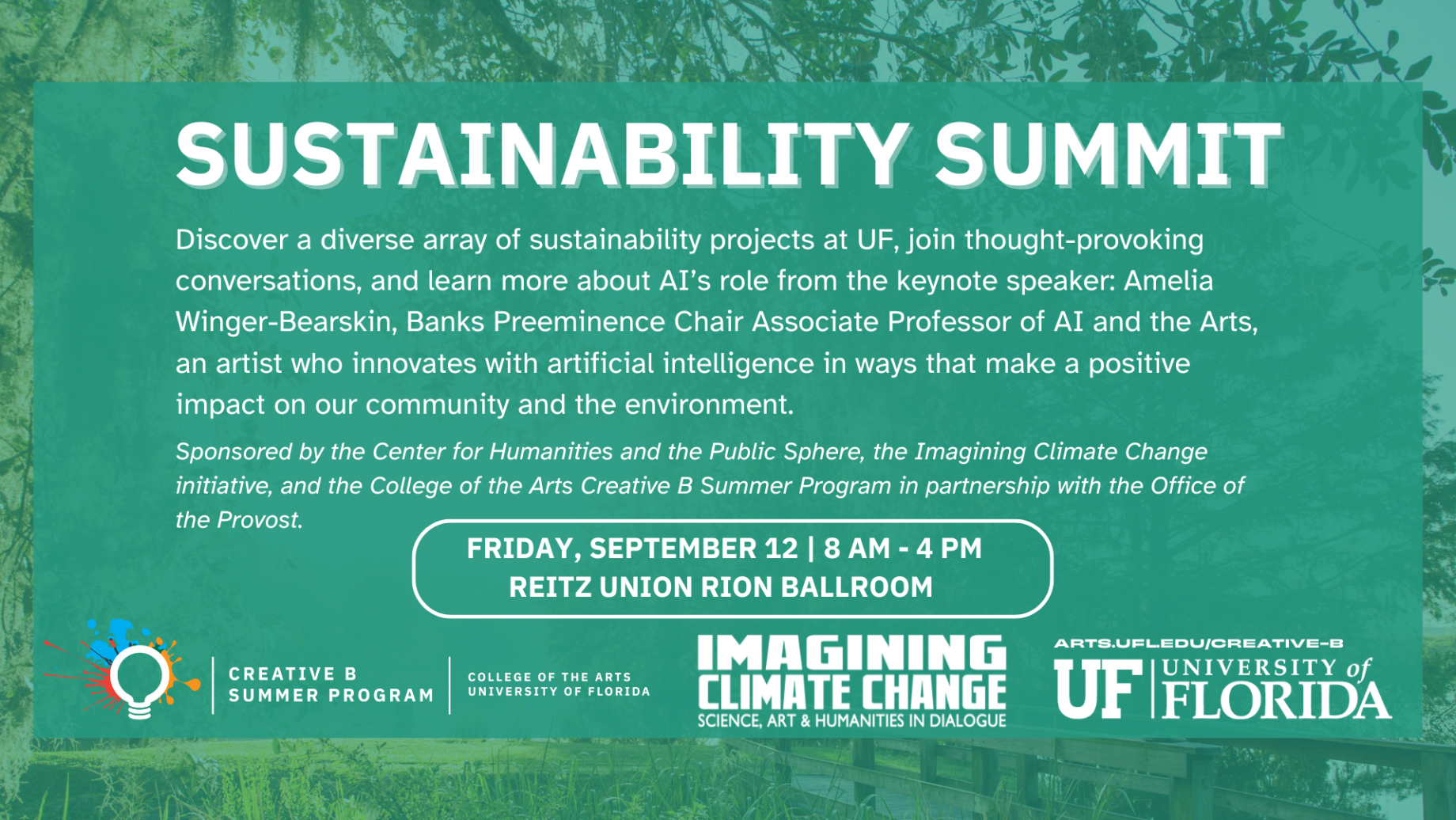 SUSTAINABILITY SUMMIT

Discover a diverse array of sustainability projects at UF, join thought-provoking conversations, and learn more about AI's role from the keynote speaker: Amelia Winger-Bearskin, Banks Preeminence Chair Associate Professor of AI and the Arts, an artist who innovates with artificial intelligence in ways that make a positive impact on our community and the environment.

Sponsored by the Center for Humanities and the Public Sphere, the Imagining Climate Change initiative, and the College of the Arts Creative B Summer Program in partnership with the Office of the Provost.

FRIDAY, SEPTEMBER 12 | 8 AM - 4 PM
REITZ UNION RION BALLROOM

CREATIVE B SUMMER PROGRAM

COLLEGE OF THE ARTS UNIVERSITY OF FLORIDA

IMAGINING CLIMATE CHANGE
SCIENCE, ART & HUMANITIES IN DIALOGUE

ARTS.UFL.EDU/CREATIVE-B

UF UNIVERSITY of FLORIDA